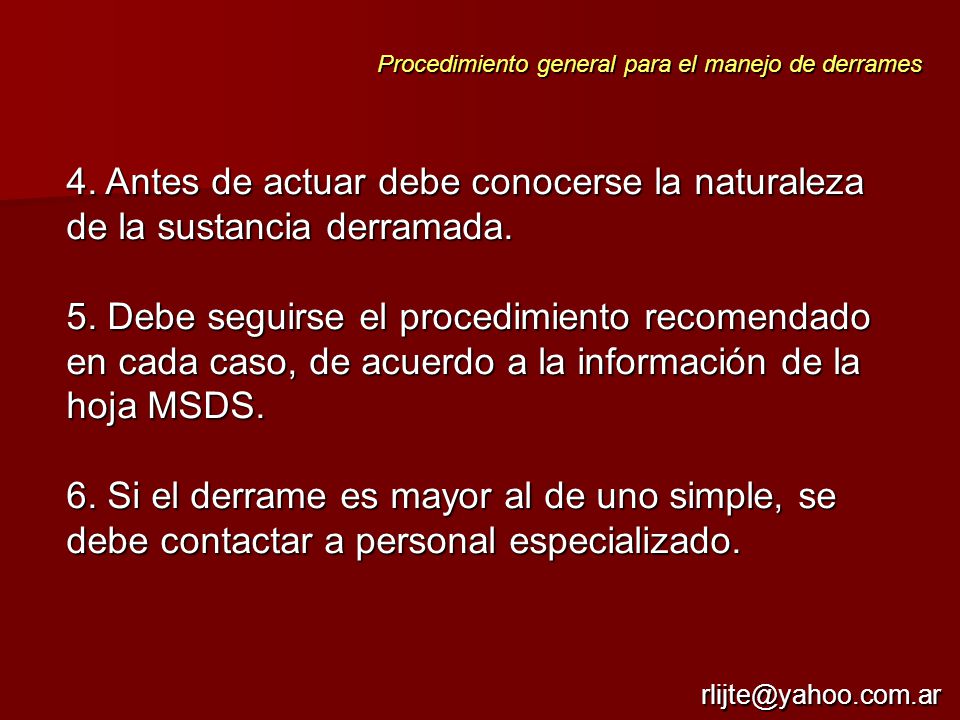 Procedimiento general para el manejo de derrames

4. Antes de actuar debe conocerse la naturaleza de la sustancia derramada.

5. Debe seguirse el procedimiento recomendado en cada caso, de acuerdo a la información de la hoja MSDS.

6. Si el derrame es mayor al de uno simple, se debe contactar a personal especializado.

rlijte@yahoo.com.ar